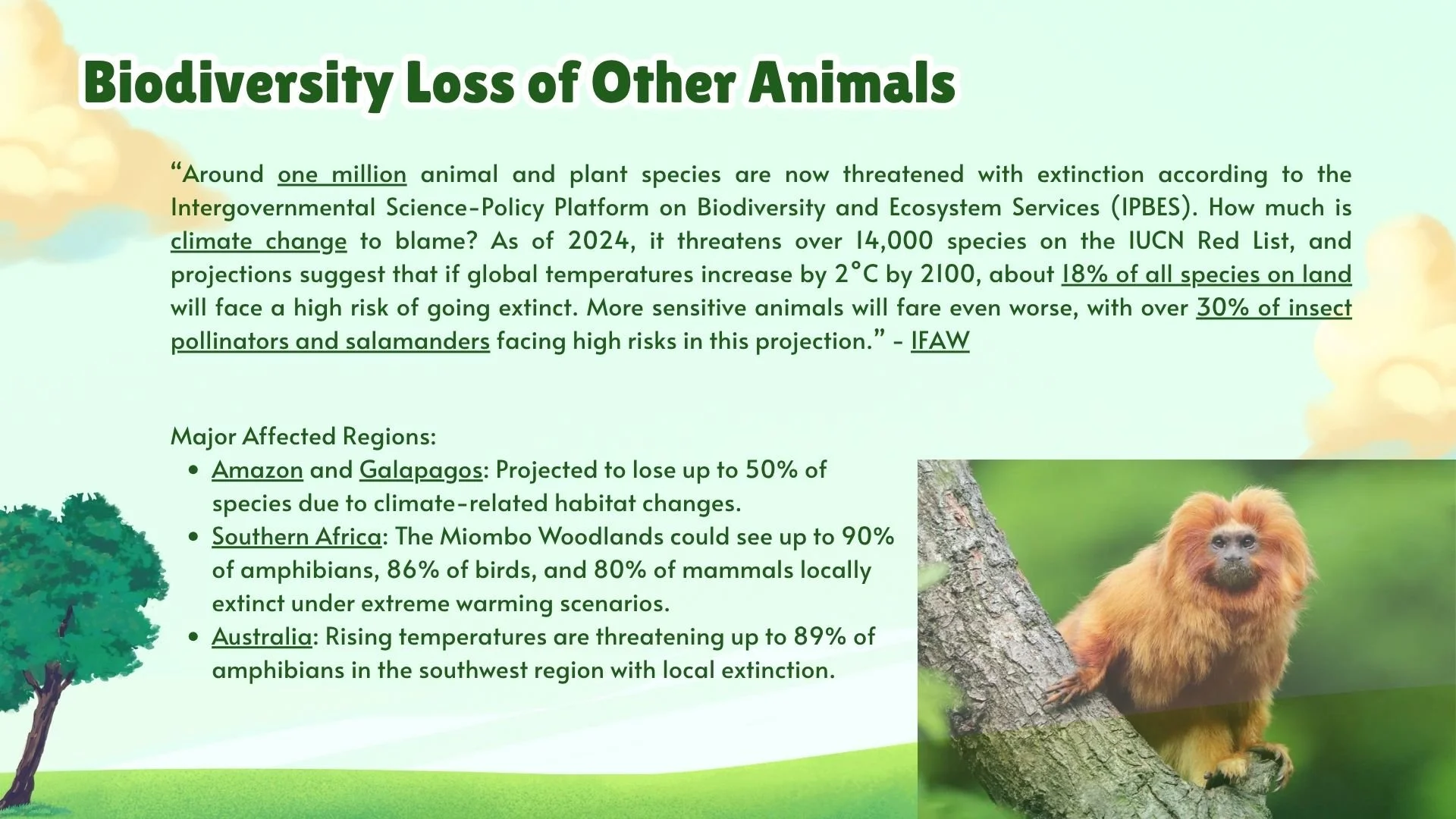 Biodiversity Loss of Other Animals

“Around one million animal and plant species are now threatened with extinction according to the Intergovernmental Science-Policy Platform on Biodiversity and Ecosystem Services (IPBES). How much is climate change to blame? As of 2024, it threatens over 14,000 species on the IUCN Red List, and projections suggest that if global temperatures increase by 2°C by 2100, about 18% of all species on land will face a high risk of going extinct. More sensitive animals will fare even worse, with over 30% of insect pollinators and salamanders facing high risks in this projection.” - IFAW

Major Affected Regions:

- Amazon and Galapagos: Projected to lose up to 50% of species due to climate-related habitat changes.
- Southern Africa: The Miombo Woodlands could see up to 90% of amphibians, 86% of birds, and 80% of mammals locally extinct under extreme warming scenarios.
- Australia: Rising temperatures are threatening up to 89% of amphibians in the southwest region with local extinction.